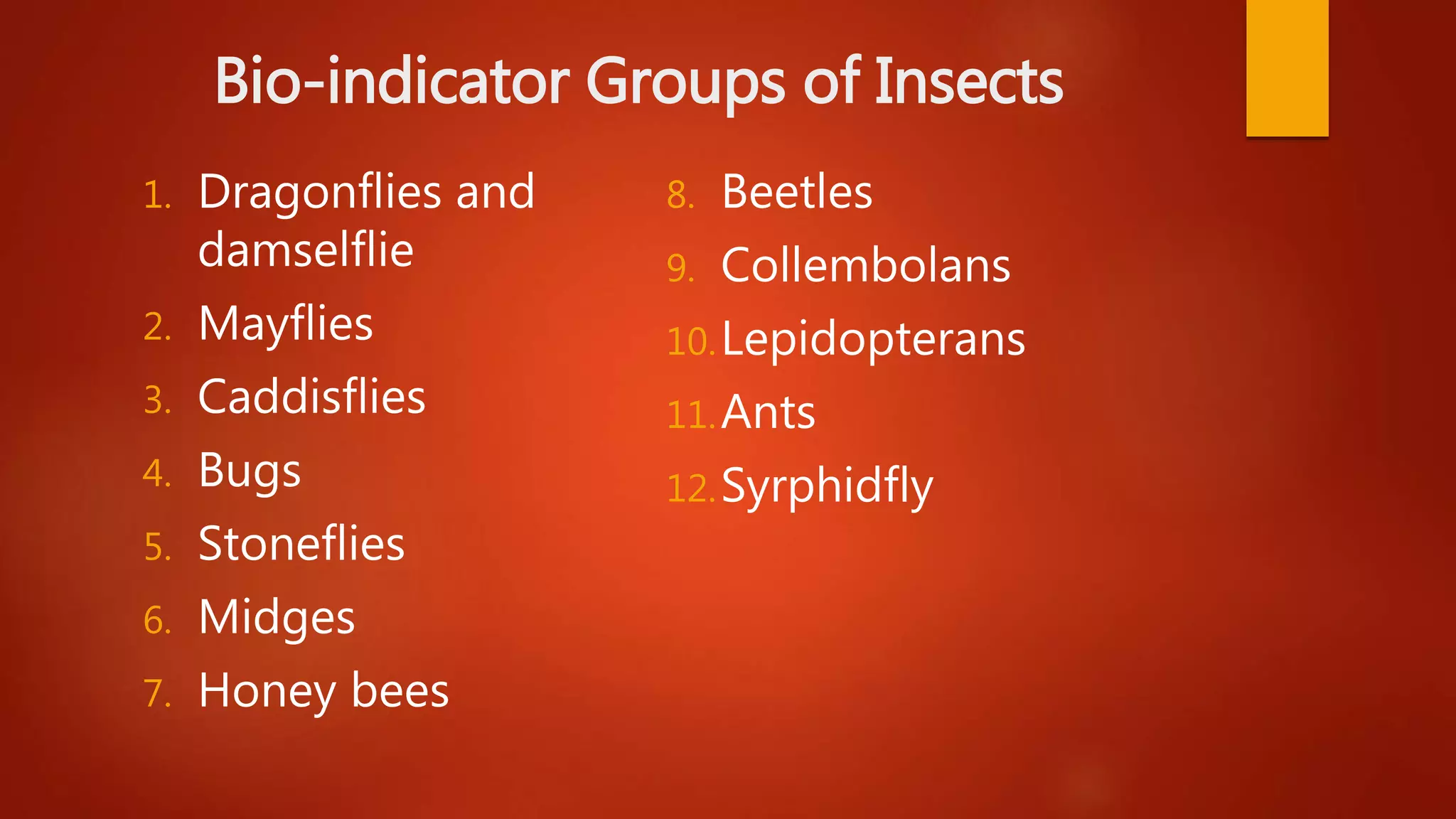 Bio-indicator Groups of Insects

1. Dragonflies and damselflie
2. Mayflies
3. Caddisflies
4. Bugs
5. Stoneflies
6. Midges
7. Honey bees

8. Beetles
9. Collembolans
10. Lepidopterans
11. Ants
12. Syrphidfly